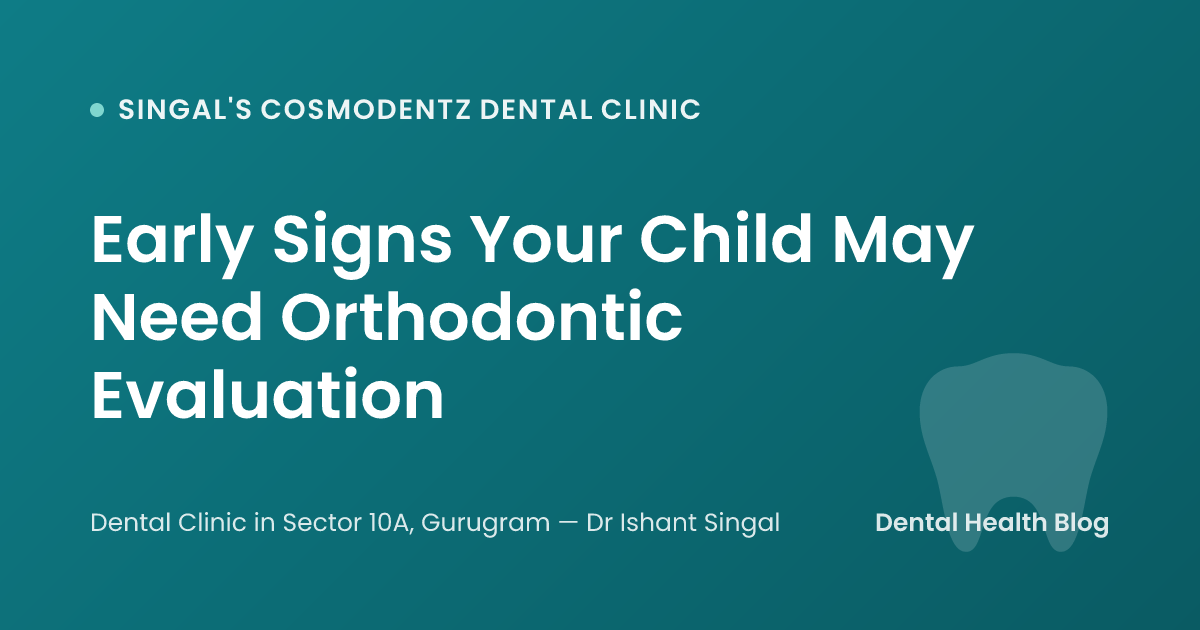 SINGAL'S COSMODENTZ DENTAL CLINIC

Early Signs Your Child May Need Orthodontic Evaluation

Dental Clinic in Sector 10A, Gurugram — Dr Ishant Singal

Dental Health Blog